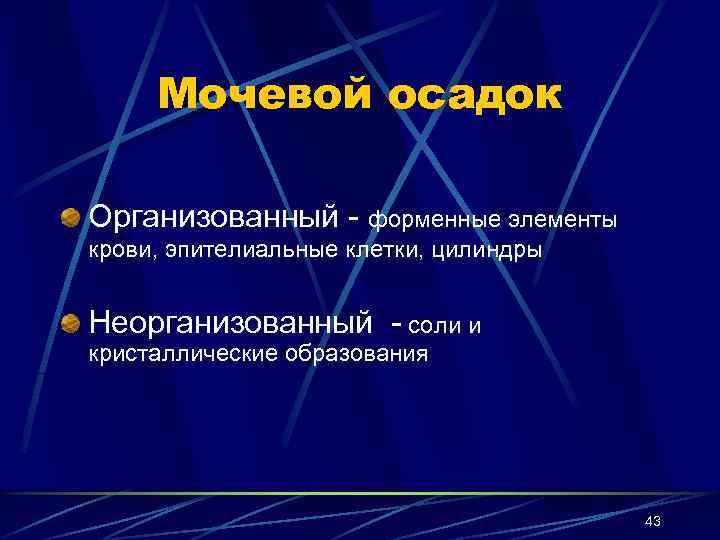 Мочевой осадок

Организованный - форменные элементы крови, эпителиальные клетки, цилиндры

Неорганизованный - соли и кристаллические образования

43